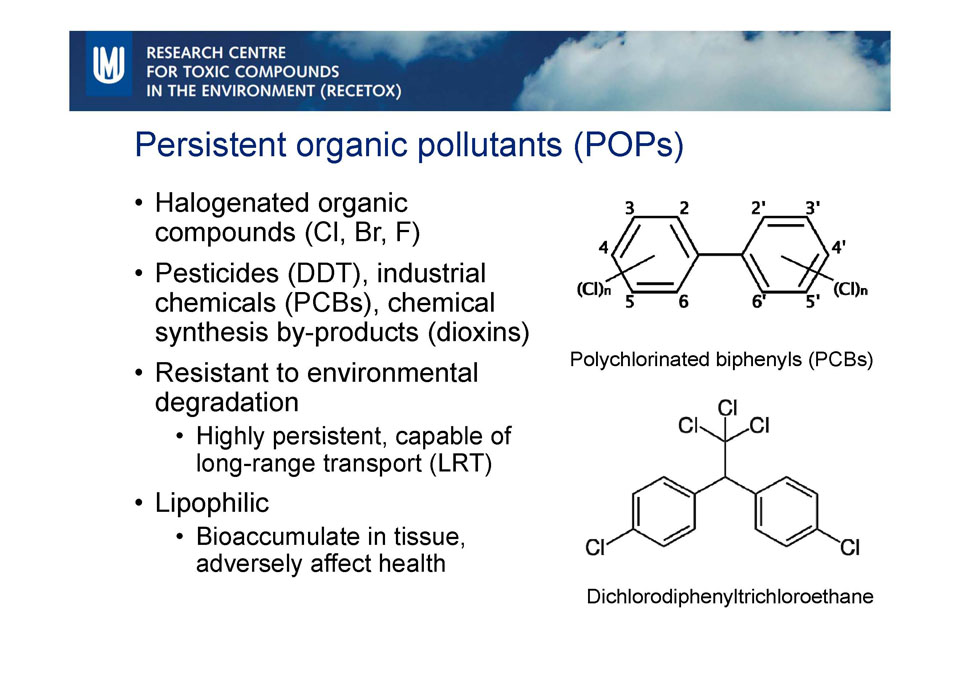 RESEARCH CENTRE
FOR TOXIC COMPOUNDS
IN THE ENVIRONMENT (RECETOX)

Persistent organic pollutants (POPs)

• Halogenated organic compounds (Cl, Br, F)
• Pesticides (DDT), industrial chemicals (PCBs), chemical synthesis by-products (dioxins)
• Resistant to environmental degradation
  • Highly persistent, capable of long-range transport (LRT)
• Lipophilic
  • Bioaccumulate in tissue, adversely affect health

3 2 2' 3'
4 4'
$(Cl)_n$ 5 6 6' 5' $(Cl)_n$

Polychlorinated biphenyls (PCBs)

Cl
Cl Cl
Cl Cl

Dichlorodiphenyltrichloroethane